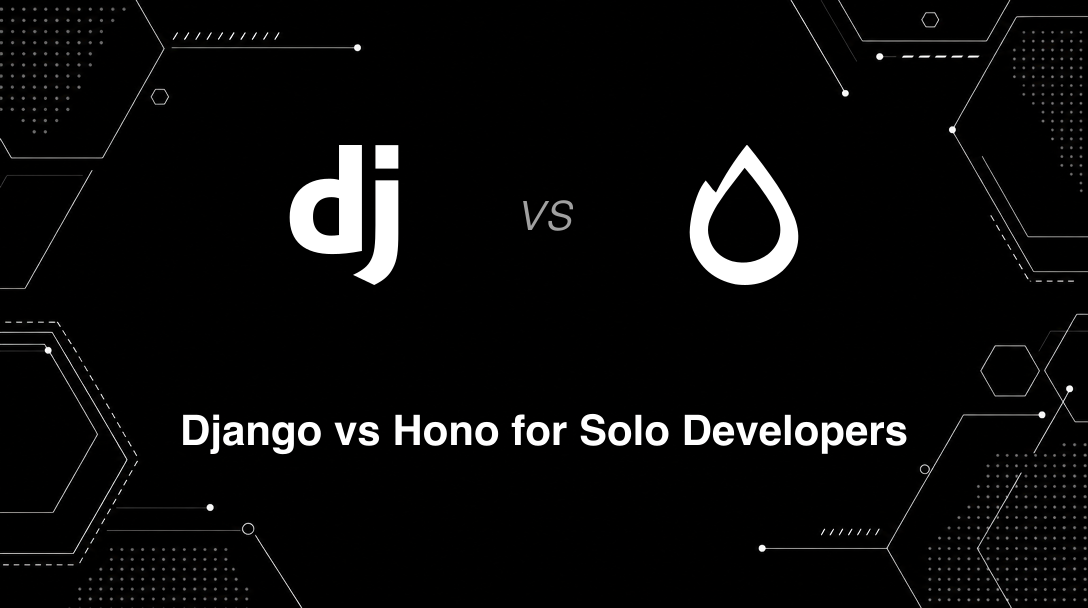 dj

vs

Django vs Hono for Solo Developers